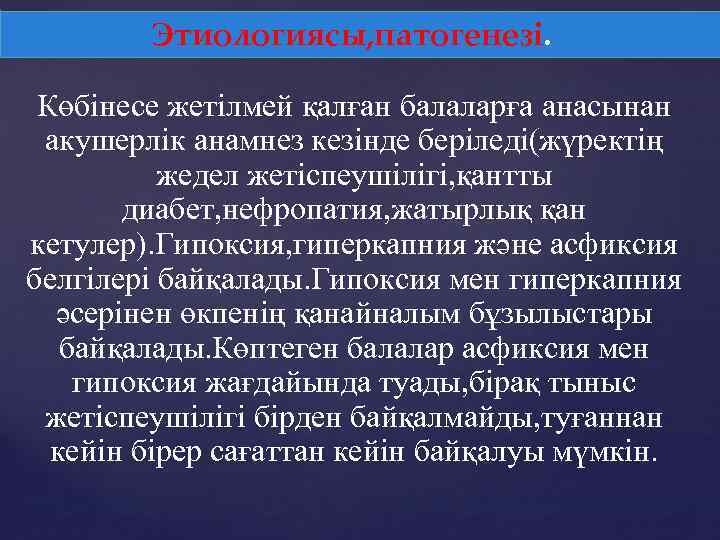 Этиологиясы,патогенезі.

Көбінесе жетілмей қалған балаларға анасынан акушерлік анамнез кезінде беріледі(жүректің жедел жетіспеушілігі,қантты диабет,нефропатия,жатырлық қан кетулер).Гипоксия,гиперкапния және асфиксия белгілері байқалады.Гипоксия мен гиперкапния әсерінен өкпенің қанайналым бұзылыстары байқалады.Көптеген балалар асфиксия мен гипоксия жағдайында туады,бірақ тыныс жетіспеушілігі бірден байқалмайды,туғаннан кейін бірер сағаттан кейін байқалуы мүмкін.